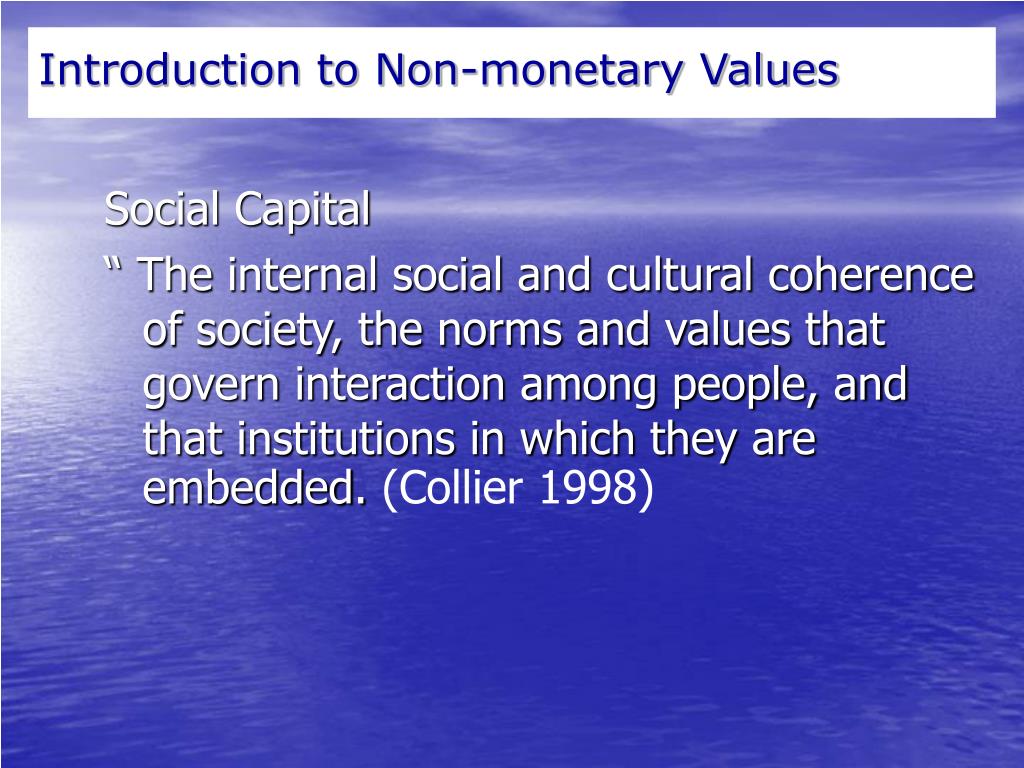 Introduction to Non-monetary Values

Social Capital

“ The internal social and cultural coherence of society, the norms and values that govern interaction among people, and that institutions in which they are embedded. (Collier 1998)